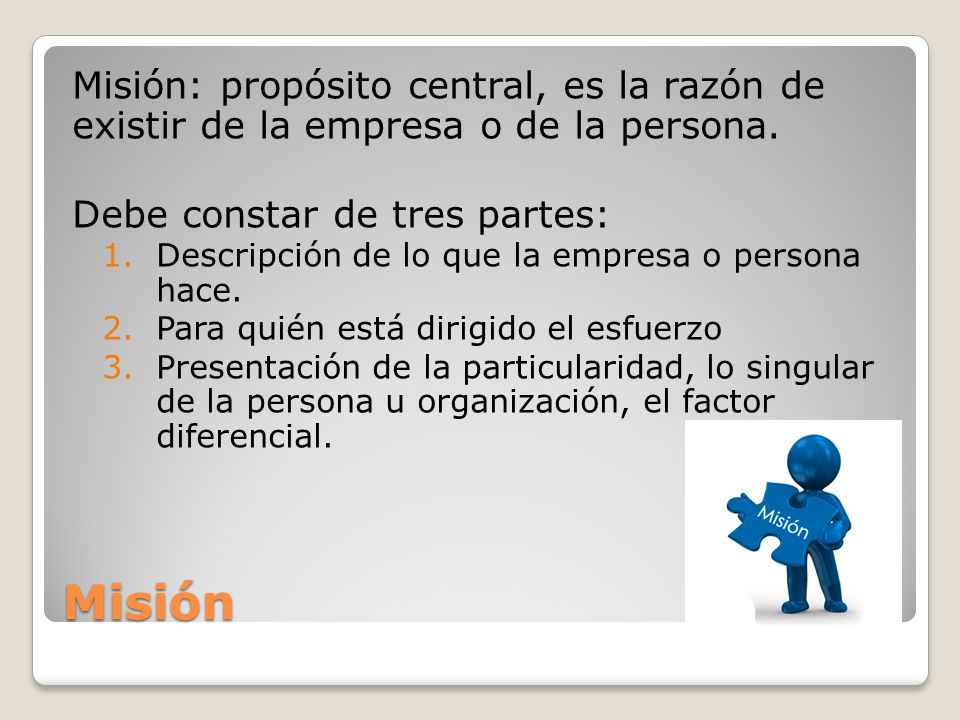 Misión: propósito central, es la razón de existir de la empresa o de la persona.

Debe constar de tres partes:
1. Descripción de lo que la empresa o persona hace.
2. Para quién está dirigido el esfuerzo
3. Presentación de la particularidad, lo singular de la persona u organización, el factor diferencial.

Misión

Misión